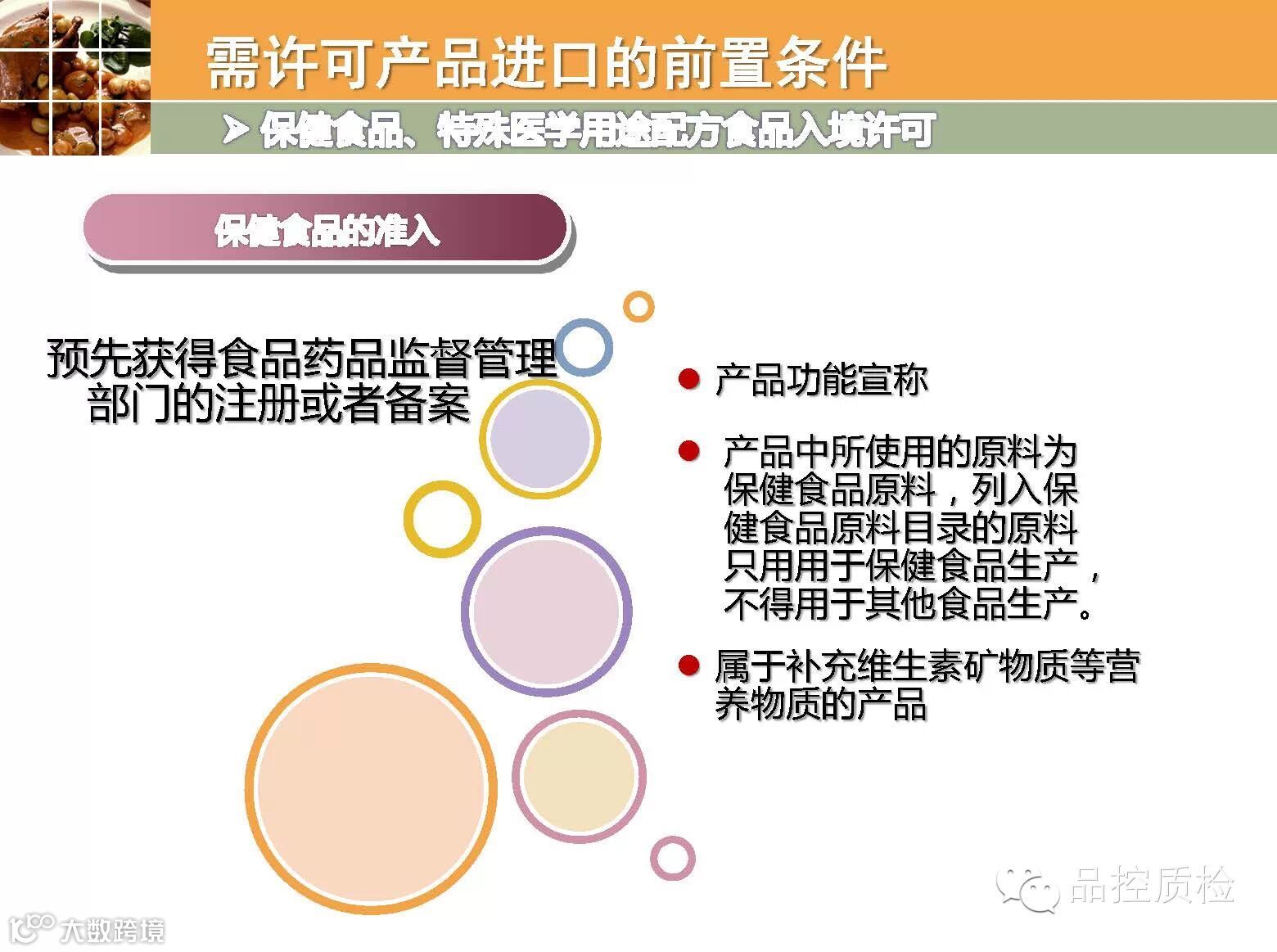 需许可产品进口的前置条件

➢ 保健食品、特殊医学用途配方食品入境许可

保健食品的准入

预先获得食品药品监督管理部门的注册或者备案

● 产品功能宣称

● 产品中所使用的原料为保健食品原料，列入保健食品原料目录的原料只用用于保健食品生产，不得用于其他食品生产。

● 属于补充维生素矿物质等营养物质的产品

品控质检

大数跨境